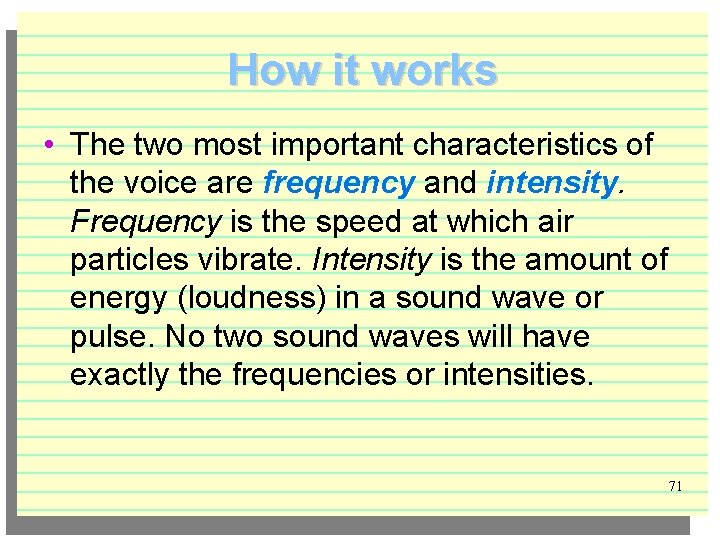 How it works

• The two most important characteristics of the voice are frequency and intensity. Frequency is the speed at which air particles vibrate. Intensity is the amount of energy (loudness) in a sound wave or pulse. No two sound waves will have exactly the frequencies or intensities.

71